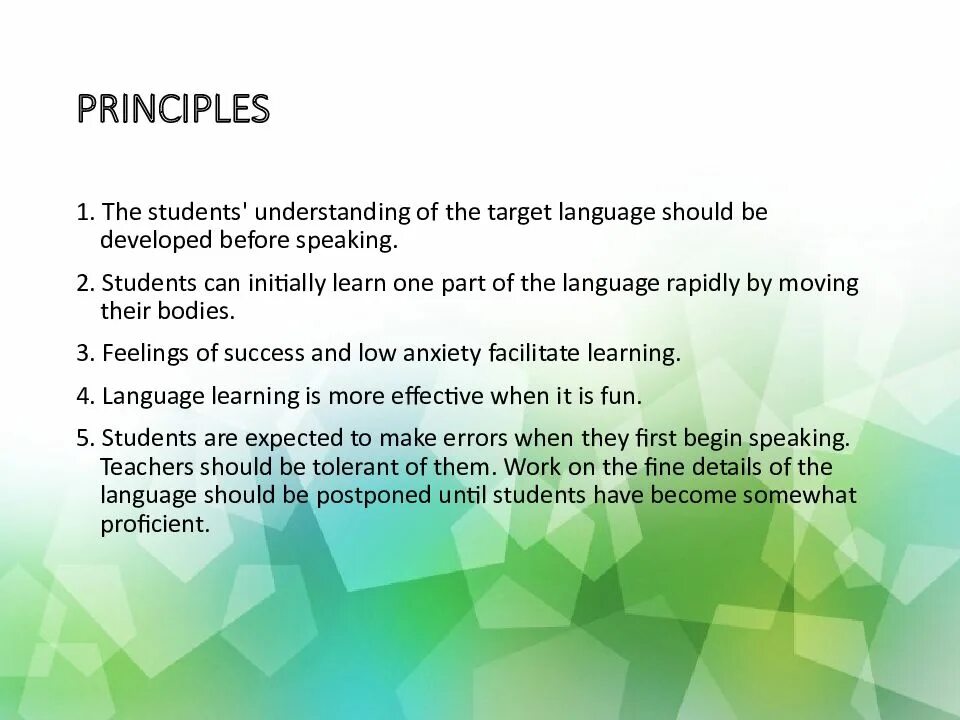 PRINCIPLES

1. The students' understanding of the target language should be developed before speaking.

2. Students can initially learn one part of the language rapidly by moving their bodies.

3. Feelings of success and low anxiety facilitate learning.

4. Language learning is more effective when it is fun.

5. Students are expected to make errors when they first begin speaking. Teachers should be tolerant of them. Work on the fine details of the language should be postponed until students have become somewhat proficient.